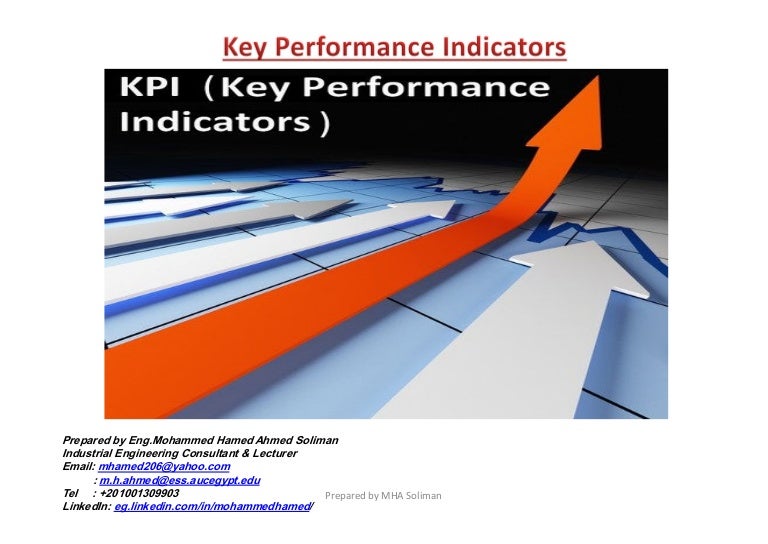 Key Performance Indicators

KPI (Key Performance Indicators)

Prepared by Eng.Mohammed Hamed Ahmed Soliman
Industrial Engineering Consultant & Lecturer
Email: mhamed206@yahoo.com
: m.h.ahmed@ess.aucegypt.edu
Tel : +201001309903
LinkedIn: eg.linkedin.com/in/mohammedhamed/

Prepared by MHA Soliman